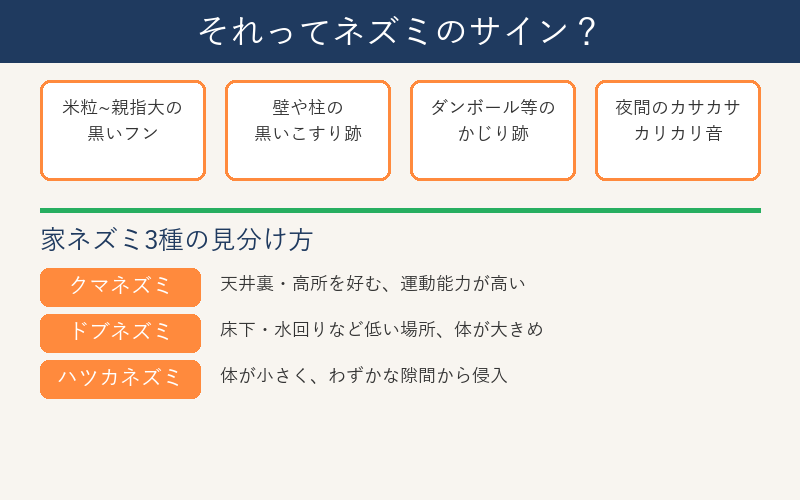 それってネズミのサイン？

米粒~親指大の黒いフン

壁や柱の黒いこすり跡

ダンボール等のかじり跡

夜間のカサカサカリカリ音

家ネズミ3種の見分け方

クマネズミ　天井裏・高所を好む、運動能力が高い

ドブネズミ　床下・水回りなど低い場所、体が大きめ

ハツカネズミ　体が小さく、わずかな隙間から侵入